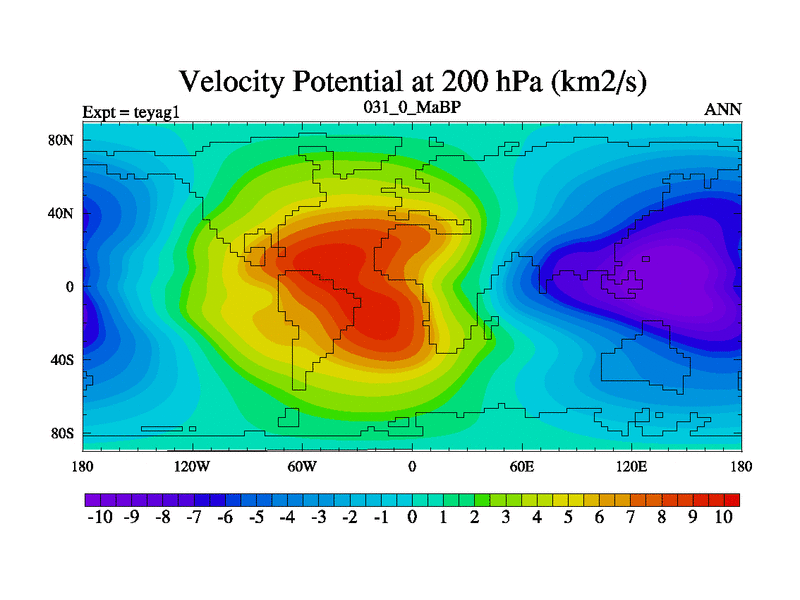 Velocity Potential at 200 hPa (km2/s)

Expt = teyag1

031_0_MaBP

ANN

80N
40N
0
40S
80S

180
120W
60W
0
60E
120E
180

-10 -9 -8 -7 -6 -5 -4 -3 -2 -1 0 1 2 3 4 5 6 7 8 9 10